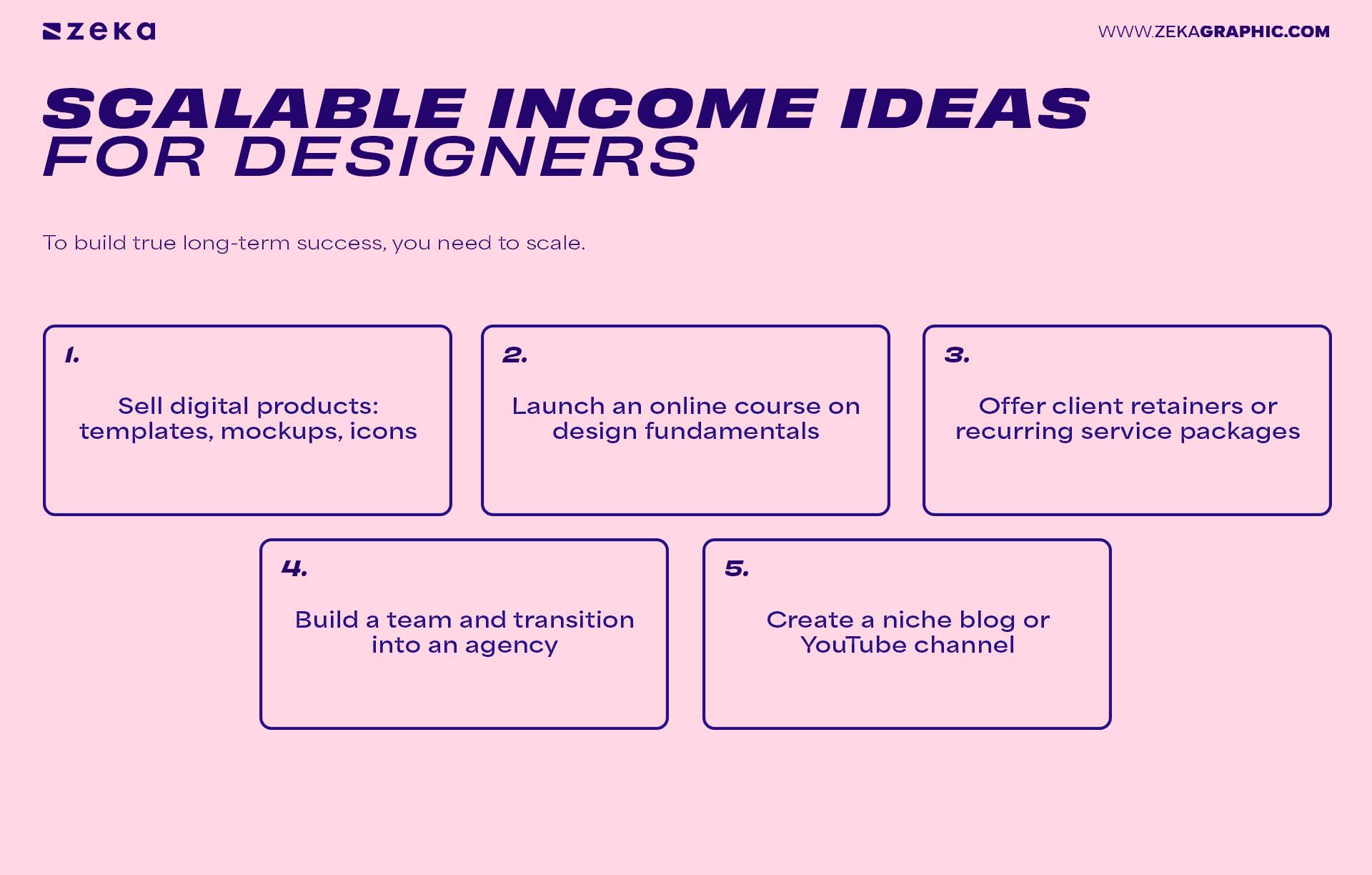 zeka

WWW.ZEKAGRAPHIC.COM

SCALABLE INCOME IDEAS FOR DESIGNERS

To build true long-term success, you need to scale.

1.

Sell digital products: templates, mockups, icons

2.

Launch an online course on design fundamentals

3.

Offer client retainers or recurring service packages

4.

Build a team and transition into an agency

5.

Create a niche blog or YouTube channel